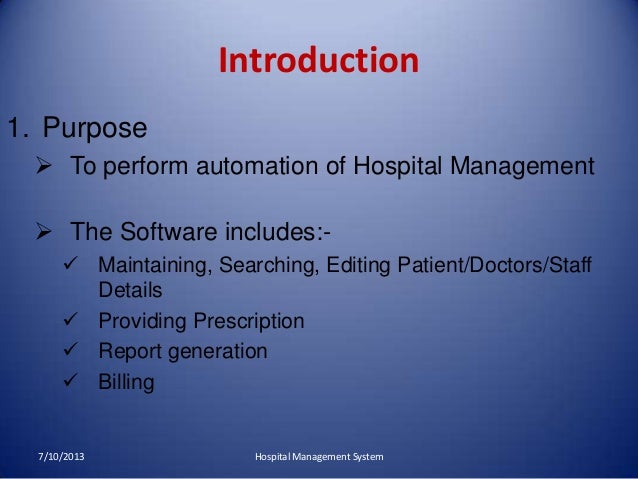 Introduction

1. Purpose

➢ To perform automation of Hospital Management

➢ The Software includes:-

✓ Maintaining, Searching, Editing Patient/Doctors/Staff Details

✓ Providing Prescription

✓ Report generation

✓ Billing

7/10/2013

Hospital Management System